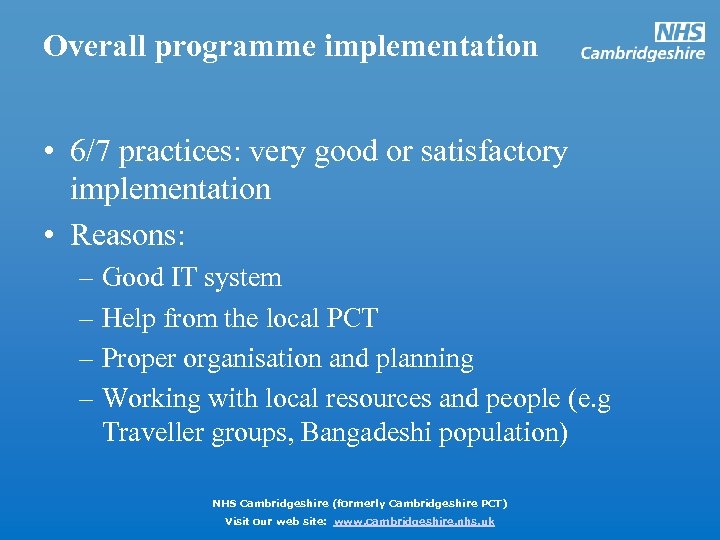 Overall programme implementation

NHS
Cambridgeshire

• 6/7 practices: very good or satisfactory implementation
• Reasons:
– Good IT system
– Help from the local PCT
– Proper organisation and planning
– Working with local resources and people (e.g Traveller groups, Bangadeshi population)

NHS Cambridgeshire (formerly Cambridgeshire PCT)
Visit our web site: www.cambridgeshire.nhs.uk